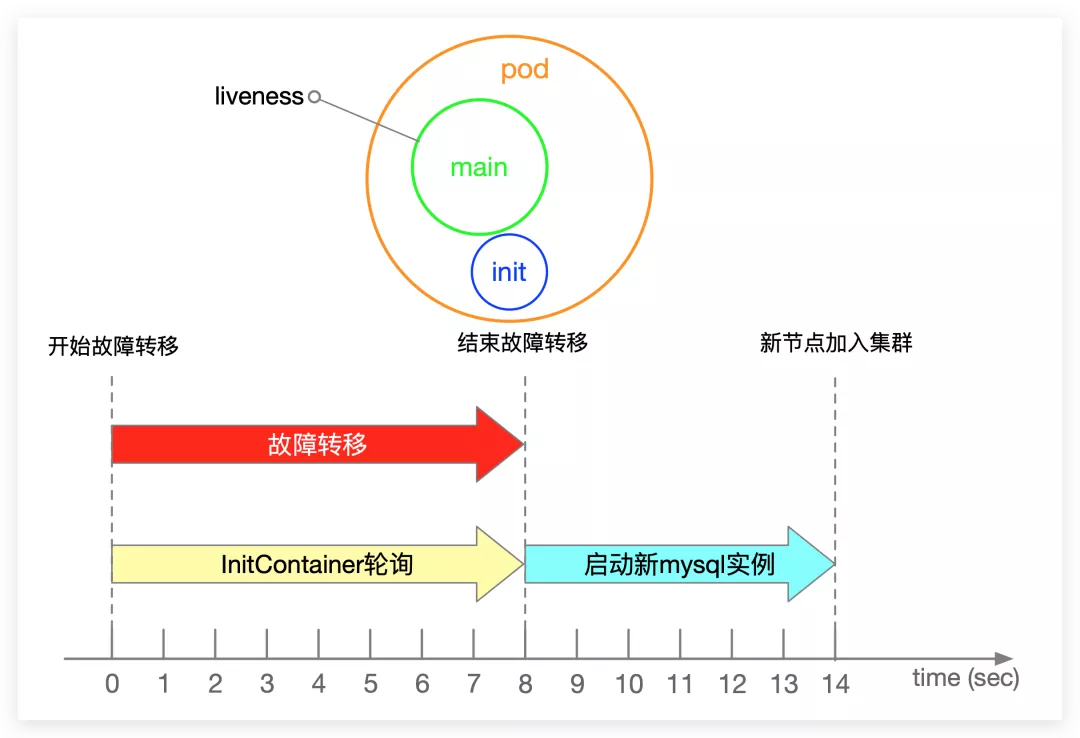 pod

liveness

main

init

开始故障转移

结束故障转移

新节点加入集群

故障转移

InitContainer轮询

启动新mysql实例

0 1 2 3 4 5 6 7 8 9 10 11 12 13 14

time (sec)